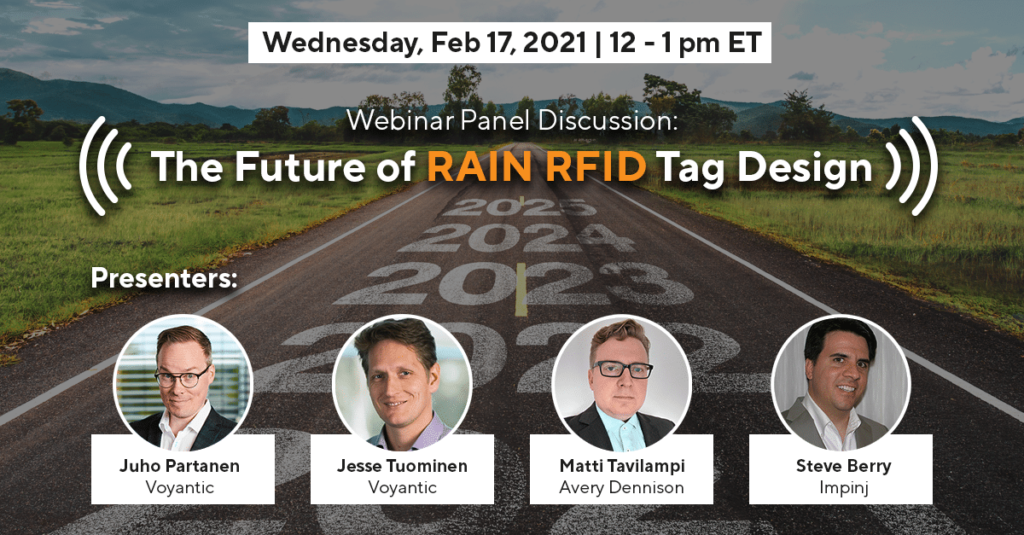 Wednesday, Feb 17, 2021 | 12 - 1 pm ET

Webinar Panel Discussion:

The Future of RAIN RFID Tag Design

2025

2024

2023

2022

Presenters:

Juho Partanen
Voyantic

Jesse Tuominen
Voyantic

Matti Tavilampi
Avery Dennison

Steve Berry
Impinj